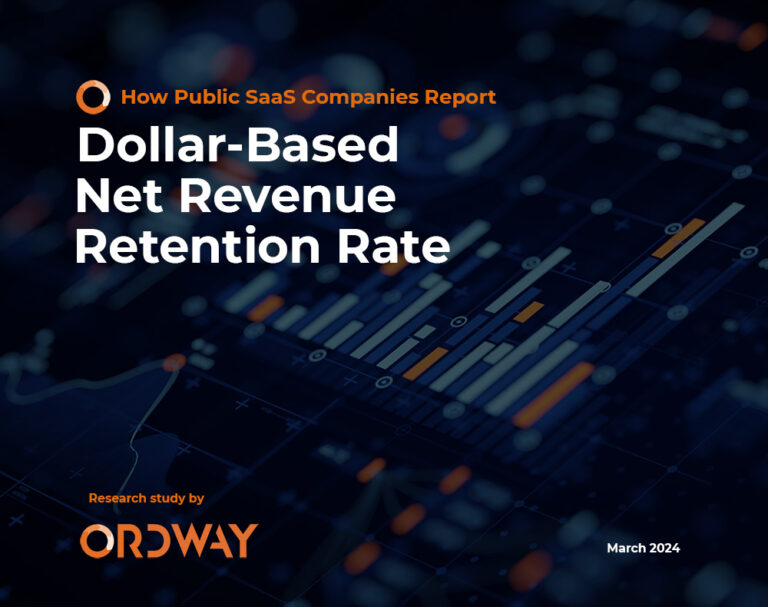 How Public SaaS Companies Report

Dollar-Based Net Revenue Retention Rate

Research study by

ORDWAY

March 2024